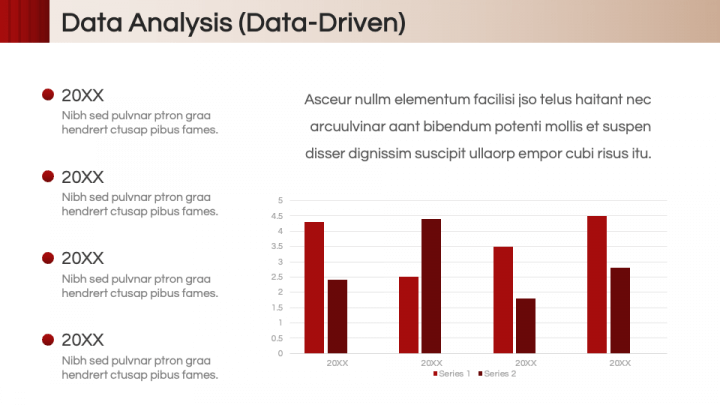 Data Analysis (Data-Driven)

20XX
Nibh sed pulvnar ptron graa hendrert ctusap pibus fames.

20XX
Nibh sed pulvnar ptron graa hendrert ctusap pibus fames.

20XX
Nibh sed pulvnar ptron graa hendrert ctusap pibus fames.

20XX
Nibh sed pulvnar ptron graa hendrert ctusap pibus fames.

Asceur nullm elementum facilisi jso telus haitant nec arcuulvinar aant bibendum potenti mollis et suspen disser dignissim suscipit ullaorp empor cubi risus itu.

5
4.5
4
3.5
3
2.5
2
1.5
1
0.5
0
20XX
20XX
20XX
20XX
Series 1
Series 2